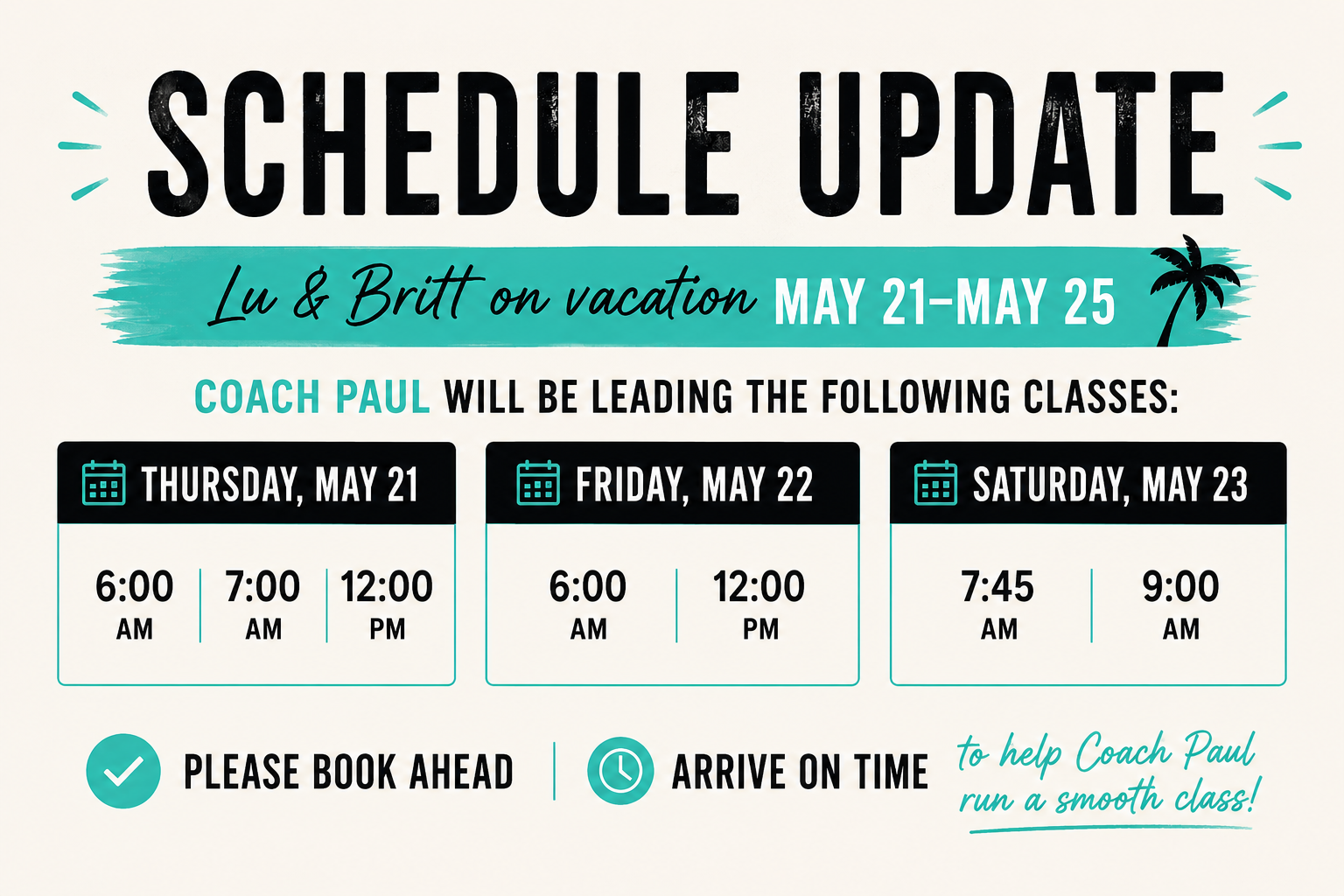 SCHEDULE UPDATE

Lu & Britt on vacation MAY 21–MAY 25

COACH PAUL WILL BE LEADING THE FOLLOWING CLASSES:

THURSDAY, MAY 21

6:00 AM | 7:00 AM | 12:00 PM

FRIDAY, MAY 22

6:00 AM | 12:00 PM

SATURDAY, MAY 23

7:45 AM | 9:00 AM

PLEASE BOOK AHEAD | ARRIVE ON TIME to help Coach Paul run a smooth class!